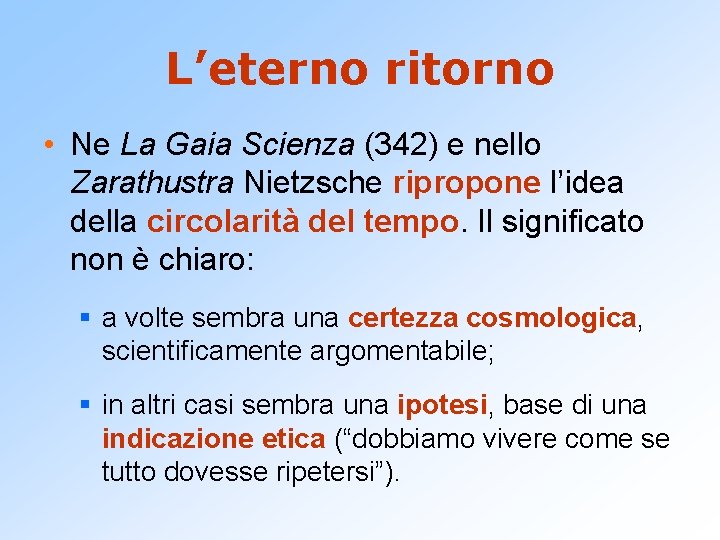 L’eterno ritorno

• Ne La Gaia Scienza (342) e nello Zarathustra Nietzsche ripropone l’idea della circolarità del tempo. Il significato non è chiaro:

▪ a volte sembra una certezza cosmologica, scientificamente argomentabile;

▪ in altri casi sembra una ipotesi, base di una indicazione etica (“dobbiamo vivere come se tutto dovesse ripetersi”).